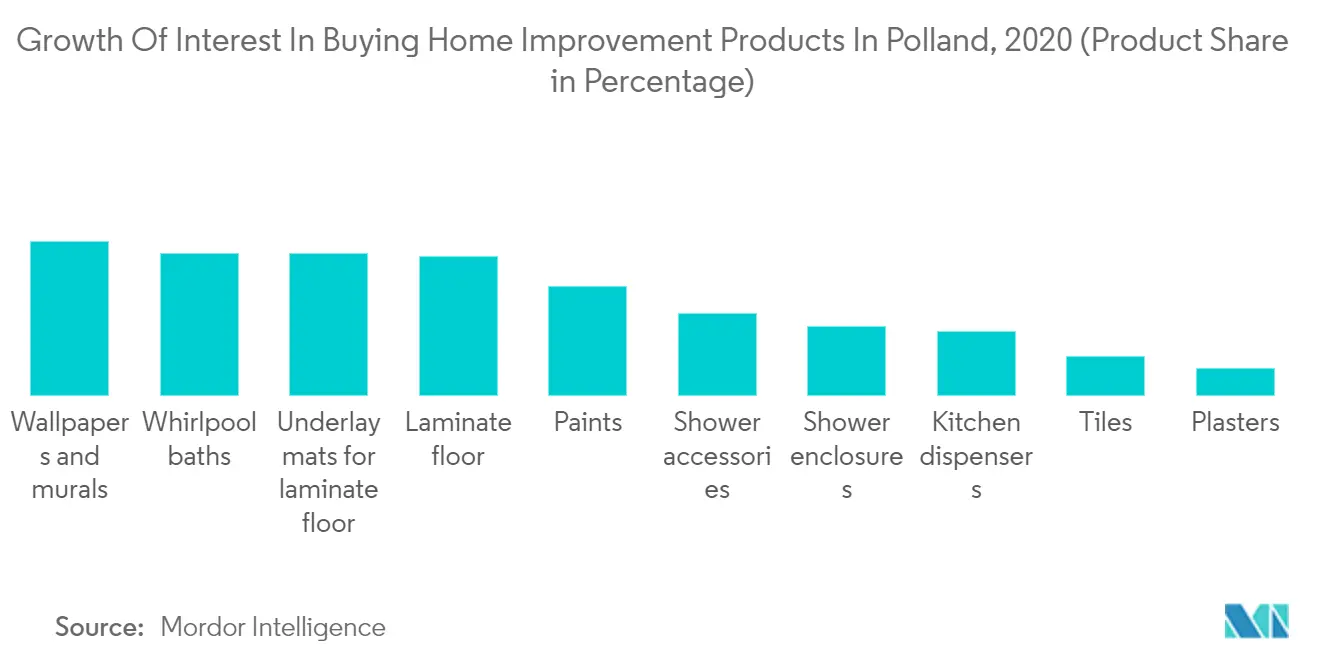 Growth Of Interest In Buying Home Improvement Products In Polland, 2020 (Product Share in Percentage)

Wallpapers and murals
Whirlpool baths
Underlay mats for laminate floor
Laminate floor
Paints
Shower accessories
Shower enclosures
Kitchen dispensers
Tiles
Plasters

Source: Mordor Intelligence